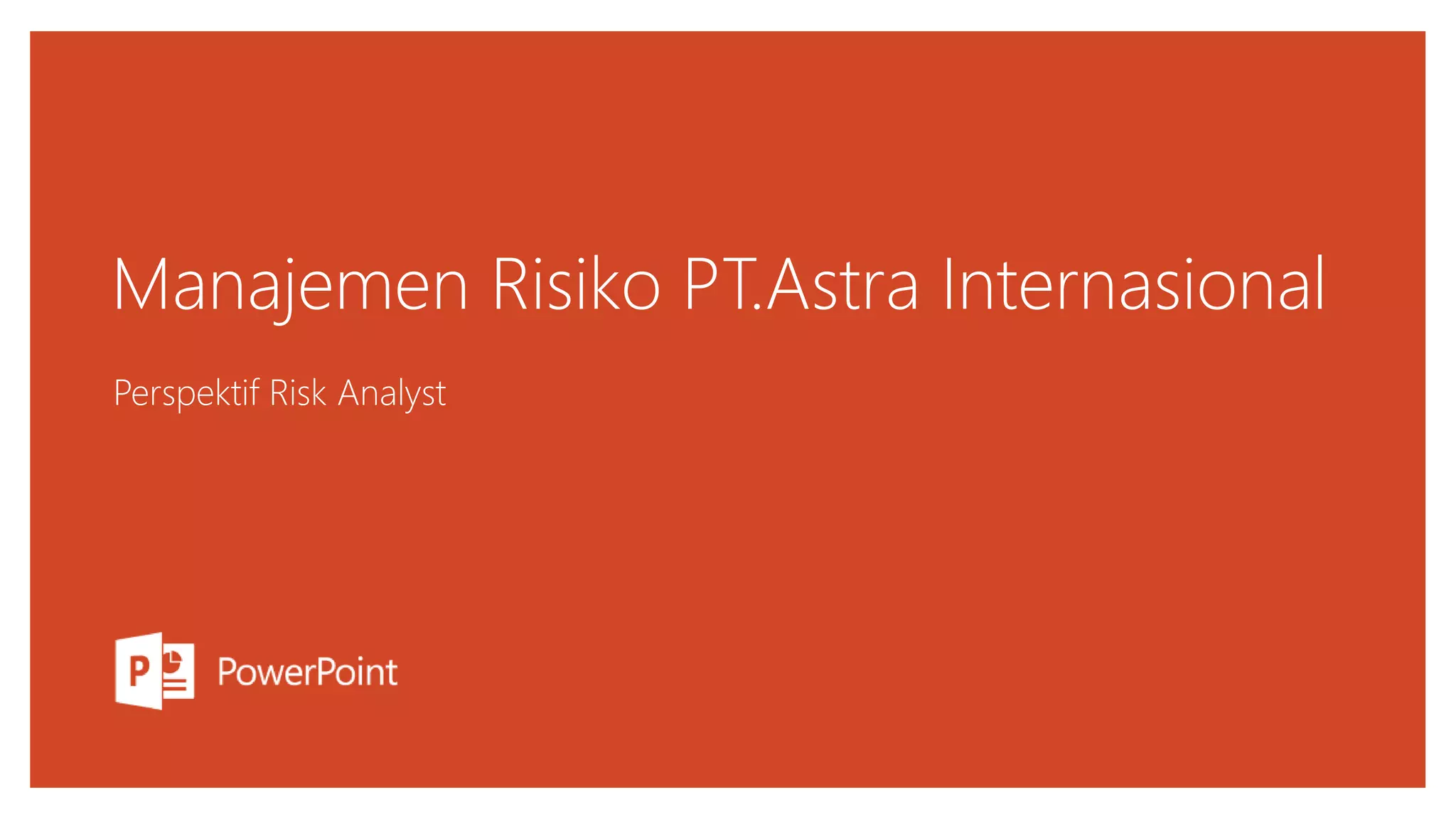 Manajemen Risiko PT.Astra Internasional

Perspektif Risk Analyst

P PowerPoint